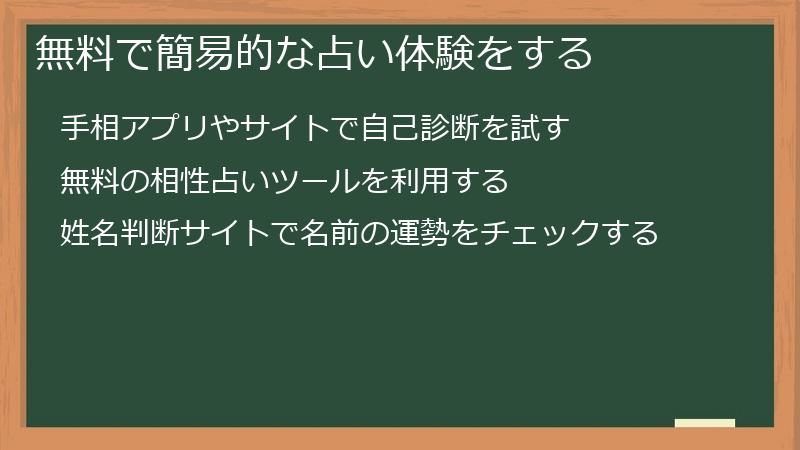 無料で簡易的な占い体験をする

手相アプリやサイトで自己診断を試す

無料の相性占いツールを利用する

姓名判断サイトで名前の運勢をチェックする